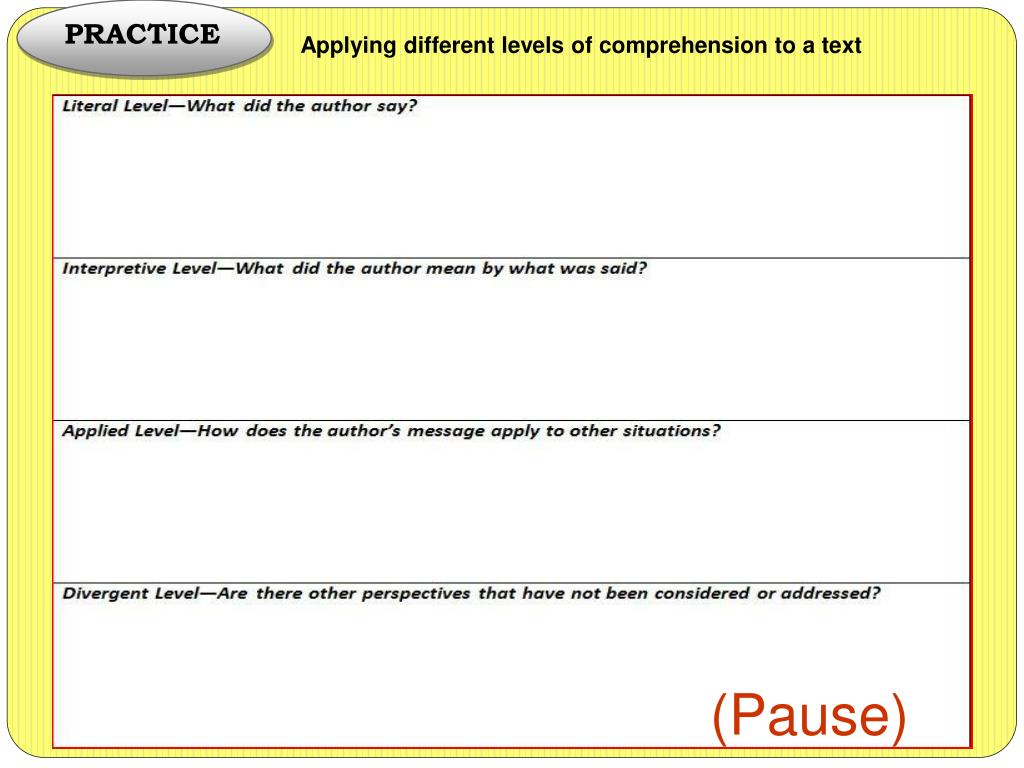 PRACTICE

Applying different levels of comprehension to a text

| Literal Level—What did the author say? |
|---|
| Interpretive Level—What did the author mean by what was said? |
| Applied Level—How does the author's message apply to other situations? |
| Divergent Level—Are there other perspectives that have not been considered or addressed? |

(Pause)